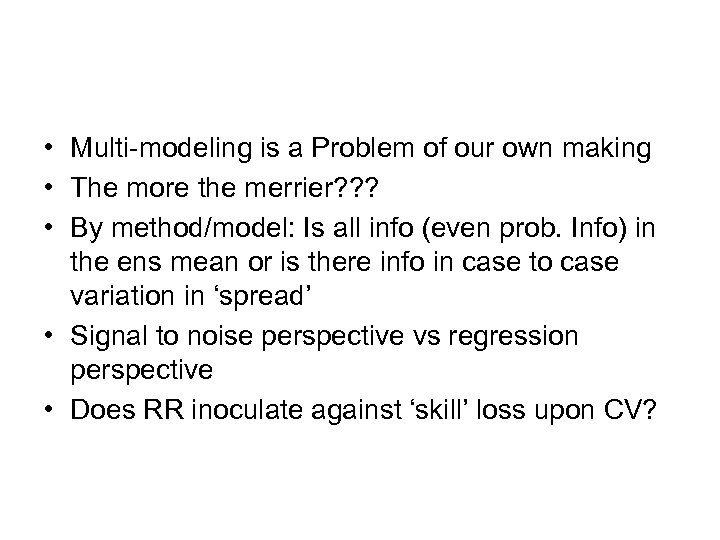 • Multi-modeling is a Problem of our own making
• The more the merrier???
• By method/model: Is all info (even prob. Info) in the ens mean or is there info in case to case variation in ‘spread’
• Signal to noise perspective vs regression perspective
• Does RR inoculate against ‘skill’ loss upon CV?